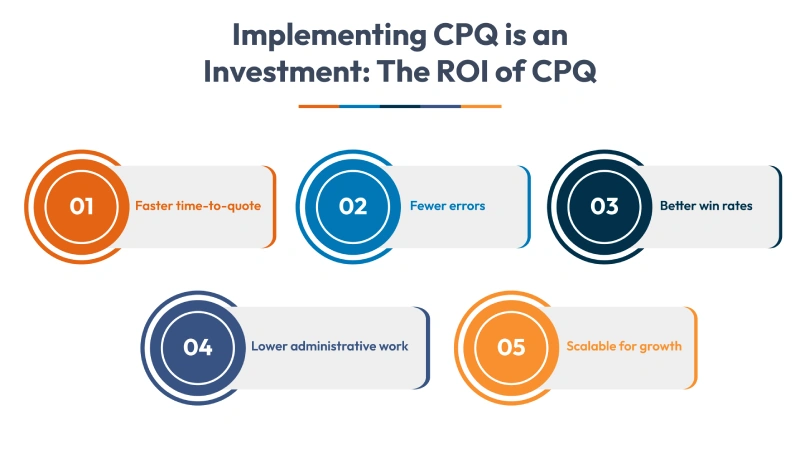 Implementing CPQ is an Investment: The ROI of CPQ

01 Faster time-to-quote

02 Fewer errors

03 Better win rates

04 Lower administrative work

05 Scalable for growth